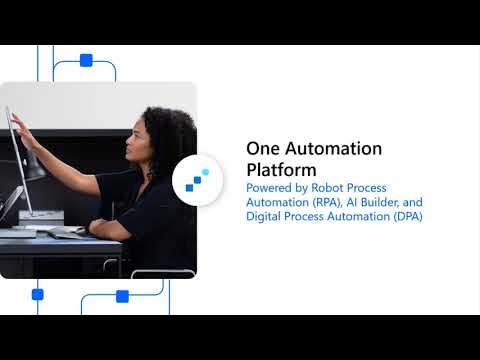 One Automation Platform
Powered by Robot Process Automation (RPA), AI Builder, and Digital Process Automation (DPA)